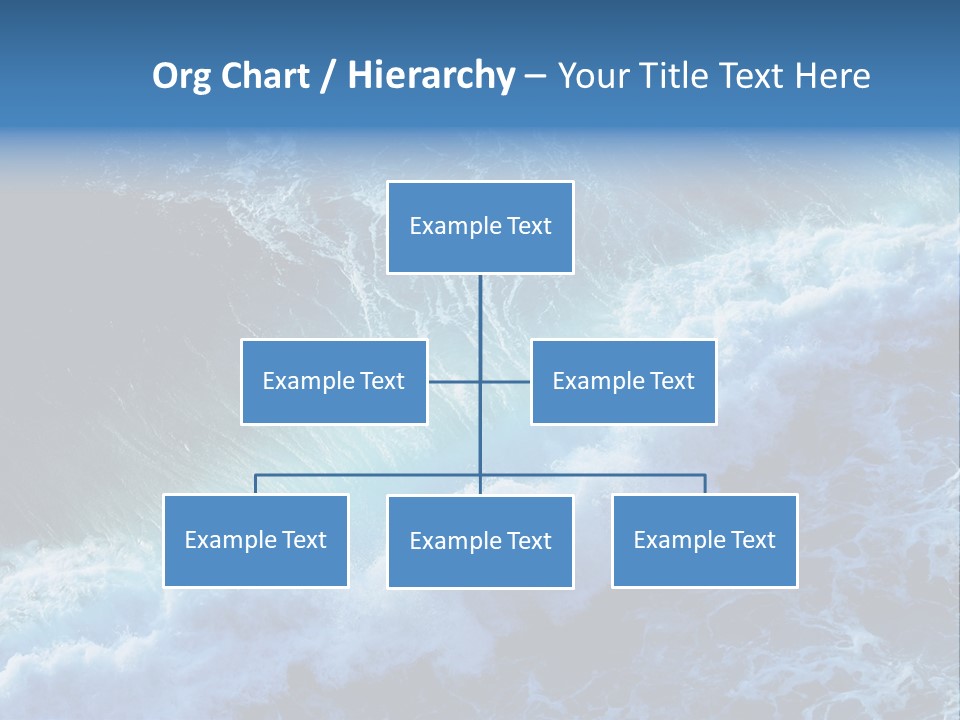 Org Chart / Hierarchy – Your Title Text Here

Example Text

Example Text

Example Text

Example Text

Example Text

Example Text